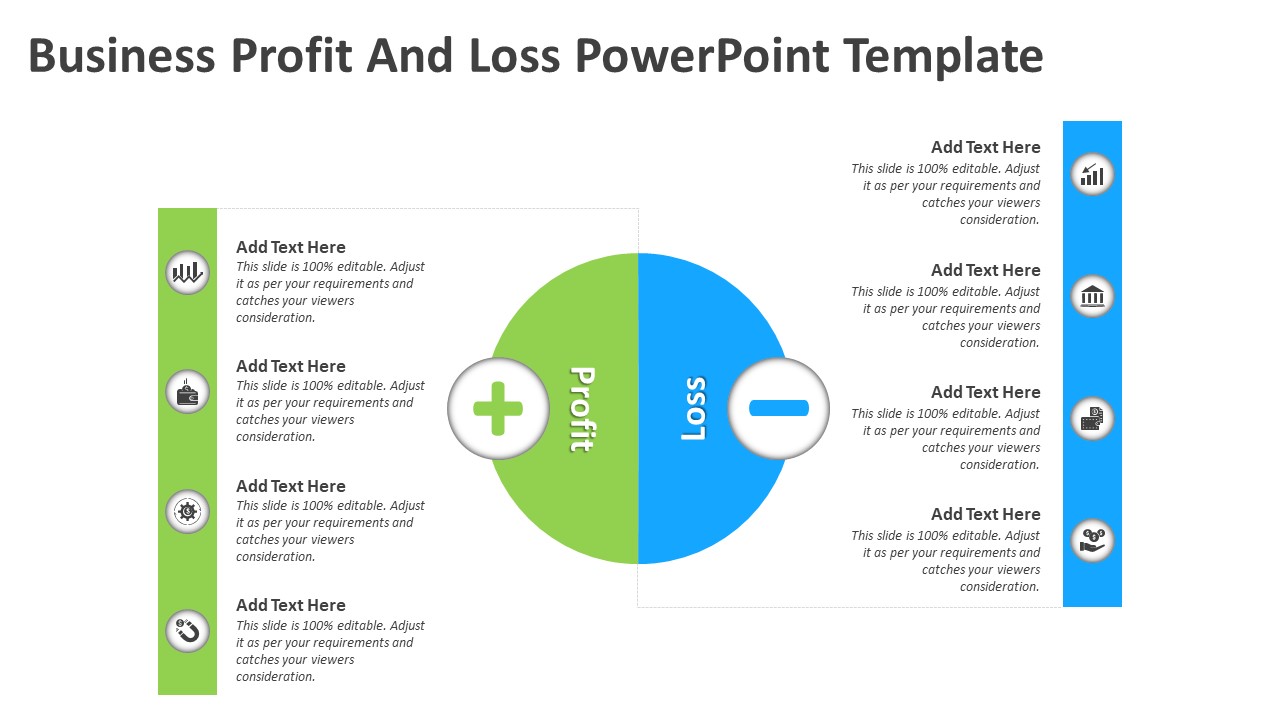 Business Profit And Loss PowerPoint Template

Add Text Here
This slide is 100% editable. Adjust it as per your requirements and catches your viewers consideration.

Add Text Here
This slide is 100% editable. Adjust it as per your requirements and catches your viewers consideration.

Add Text Here
This slide is 100% editable. Adjust it as per your requirements and catches your viewers consideration.

Add Text Here
This slide is 100% editable. Adjust it as per your requirements and catches your viewers consideration.

Profit

Loss

Add Text Here
This slide is 100% editable. Adjust it as per your requirements and catches your viewers consideration.

Add Text Here
This slide is 100% editable. Adjust it as per your requirements and catches your viewers consideration.

Add Text Here
This slide is 100% editable. Adjust it as per your requirements and catches your viewers consideration.

Add Text Here
This slide is 100% editable. Adjust it as per your requirements and catches your viewers consideration.